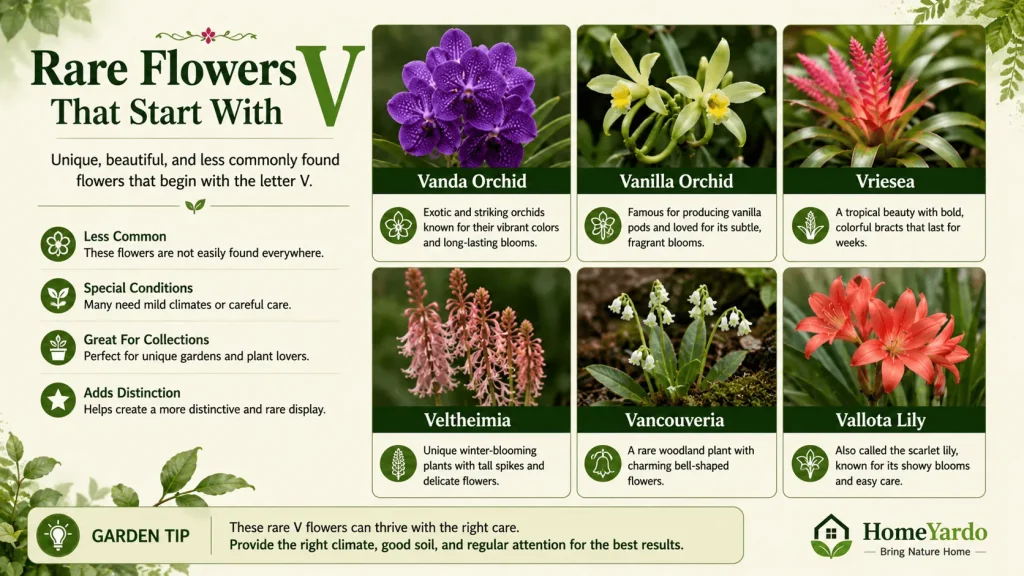 Rare Flowers That Start With V

Unique, beautiful, and less commonly found flowers that begin with the letter V.

Less Common
These flowers are not easily found everywhere.

Special Conditions
Many need mild climates or careful care.

Great For Collections
Perfect for unique gardens and plant lovers.

Adds Distinction
Helps create a more distinctive and rare display.

Vanda Orchid
Exotic and striking orchids known for their vibrant colors and long-lasting blooms.

Vanilla Orchid
Famous for producing vanilla pods and loved for its subtle, fragrant blooms.

Vriesea
A tropical beauty with bold, colorful bracts that last for weeks.

Veltheimia
Unique winter-blooming plants with tall spikes and delicate flowers.

Vancouveria
A rare woodland plant with charming bell-shaped flowers.

Vallota Lily
Also called the scarlet lily, known for its showy blooms and easy care.

GARDEN TIP
These rare V flowers can thrive with the right care.
Provide the right climate, good soil, and regular attention for the best results.

HomeYardo
Bring Nature Home